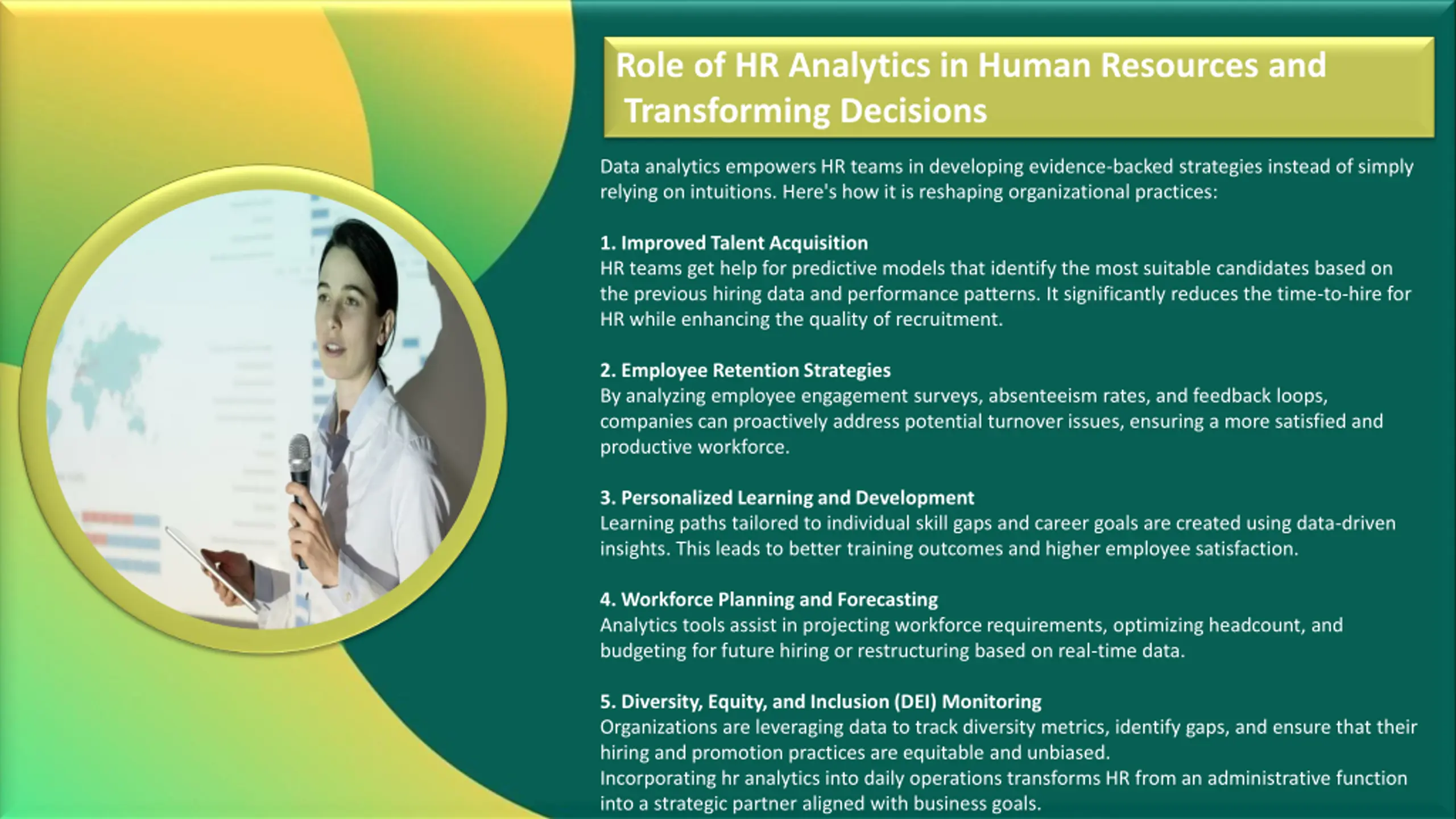 Role of HR Analytics in Human Resources and Transforming Decisions

Data analytics empowers HR teams in developing evidence-backed strategies instead of simply relying on intuitions. Here's how it is reshaping organizational practices:

1. Improved Talent Acquisition
HR teams get help for predictive models that identify the most suitable candidates based on the previous hiring data and performance patterns. It significantly reduces the time-to-hire for HR while enhancing the quality of recruitment.

2. Employee Retention Strategies
By analyzing employee engagement surveys, absenteeism rates, and feedback loops, companies can proactively address potential turnover issues, ensuring a more satisfied and productive workforce.

3. Personalized Learning and Development
Learning paths tailored to individual skill gaps and career goals are created using data-driven insights. This leads to better training outcomes and higher employee satisfaction.

4. Workforce Planning and Forecasting
Analytics tools assist in projecting workforce requirements, optimizing headcount, and budgeting for future hiring or restructuring based on real-time data.

5. Diversity, Equity, and Inclusion (DEI) Monitoring
Organizations are leveraging data to track diversity metrics, identify gaps, and ensure that their hiring and promotion practices are equitable and unbiased.
Incorporating hr analytics into daily operations transforms HR from an administrative function into a strategic partner aligned with business goals.